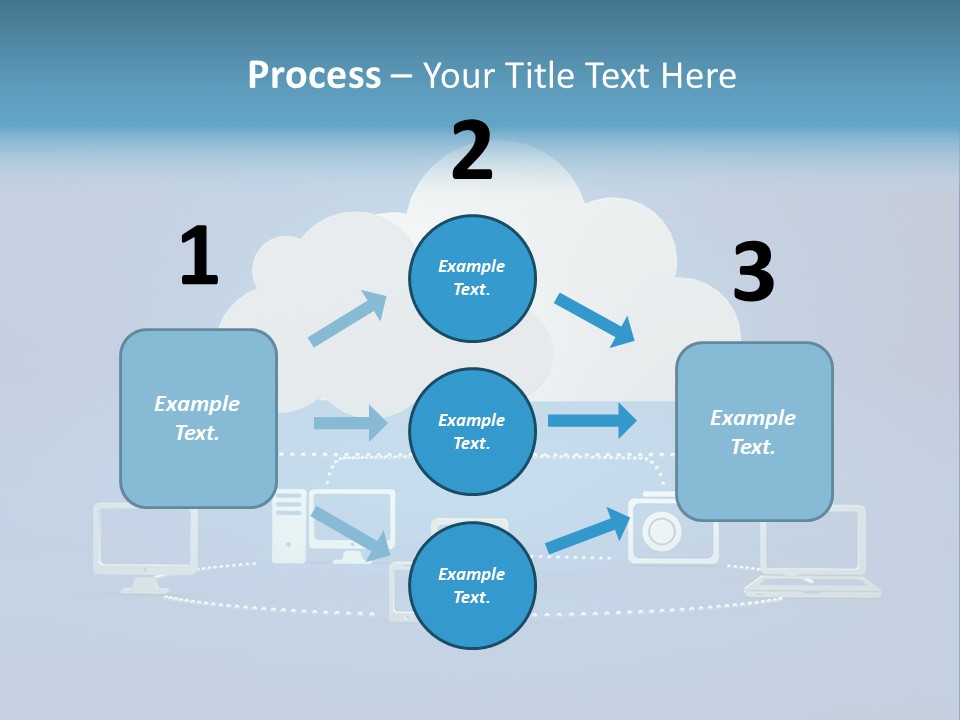 Process – Your Title Text Here

1

Example Text.

2

Example Text.

Example Text.

Example Text.

3

Example Text.